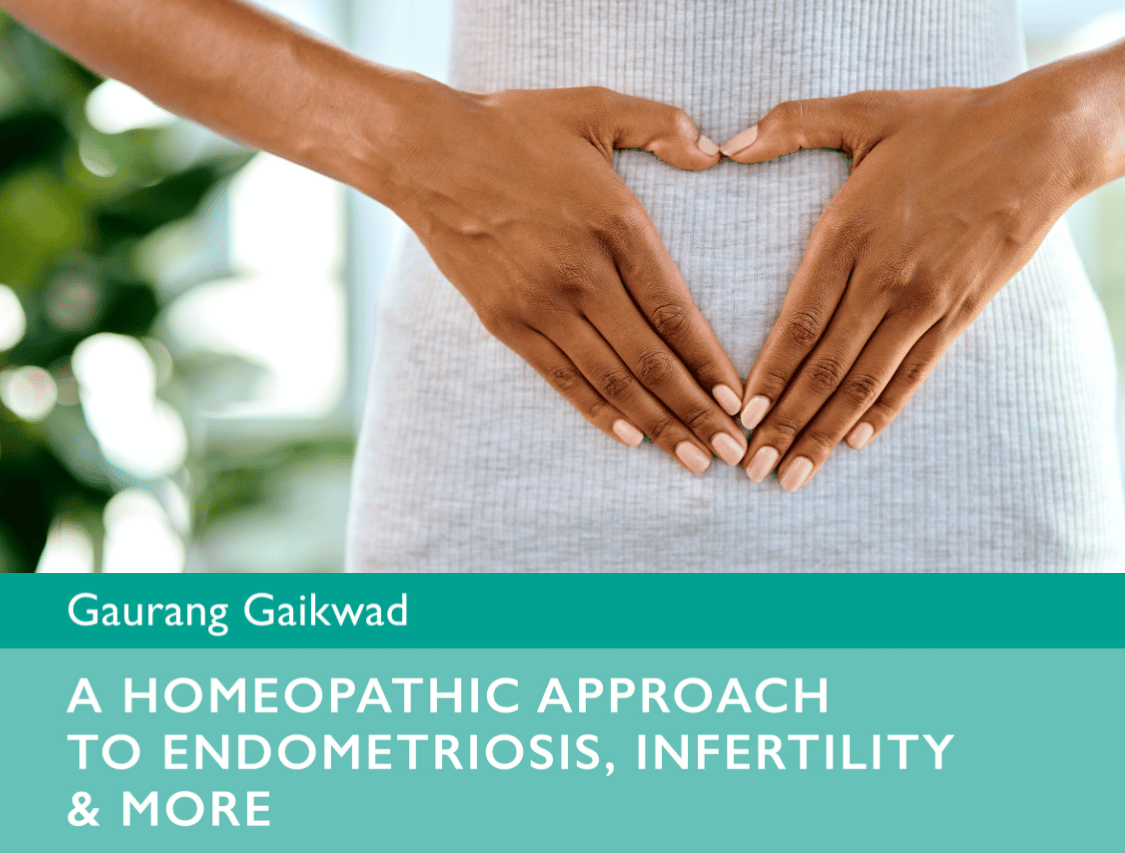 Gaurang Gaikwad

A HOMEOPATHIC APPROACH TO ENDOMETRIOSIS, INFERTILITY & MORE